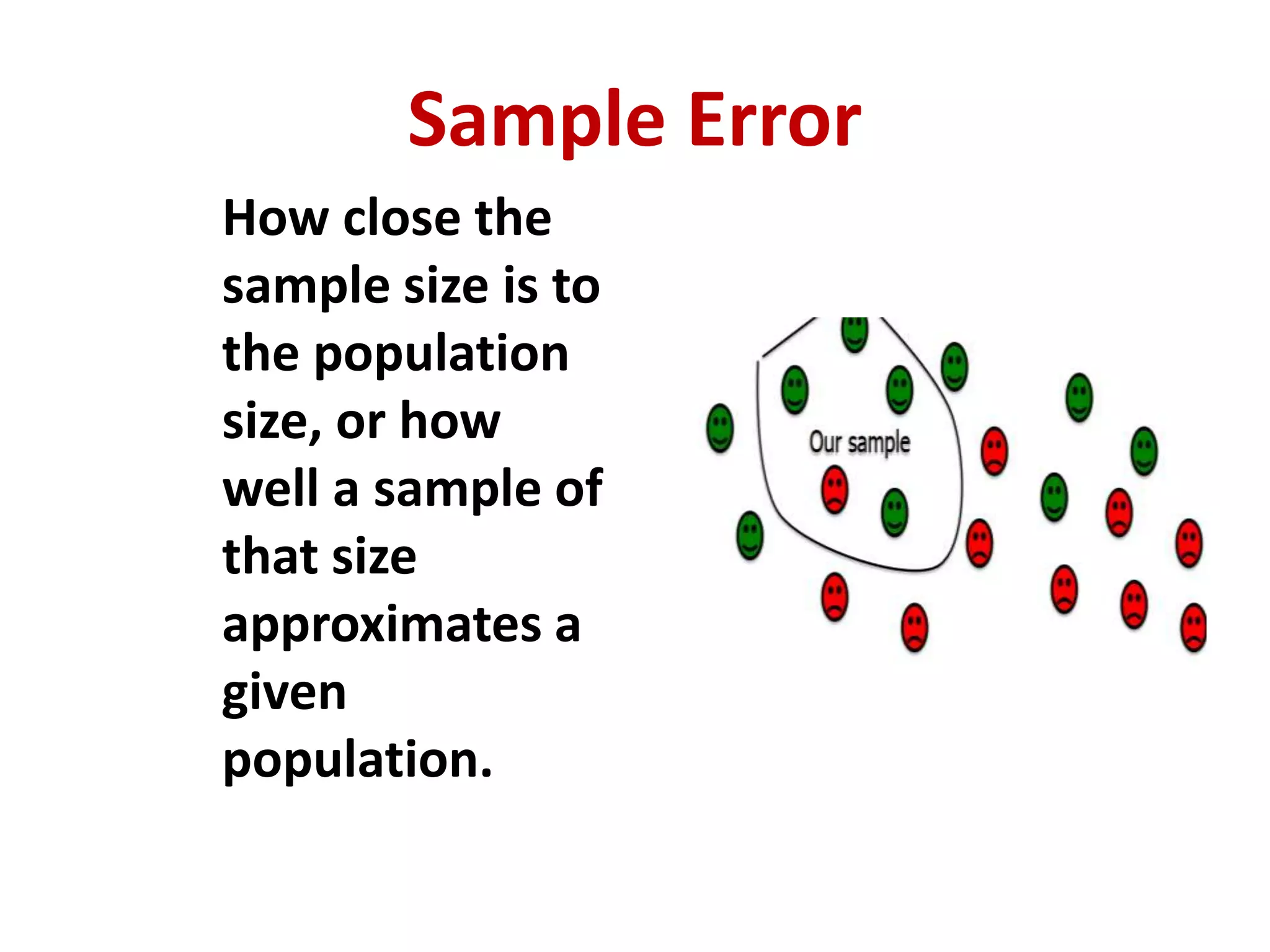 Sample Error

How close the sample size is to the population size, or how well a sample of that size approximates a given population.

Our sample